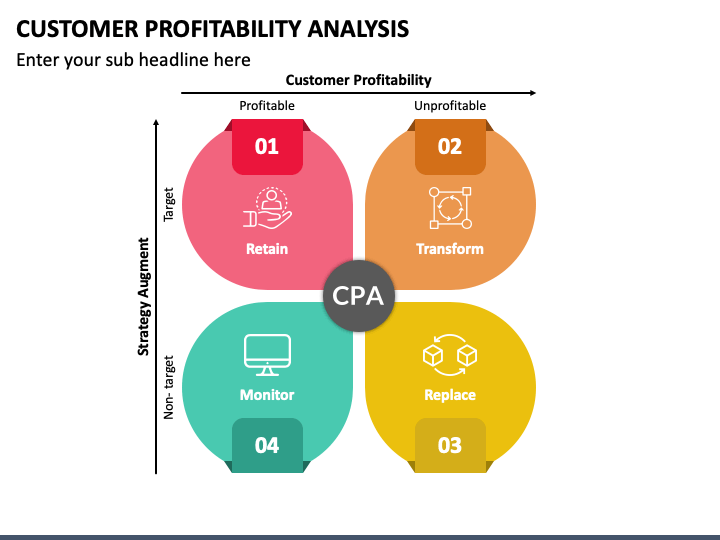 CUSTOMER PROFITABILITY ANALYSIS

Enter your sub headline here

Customer Profitability

Profitable

Unprofitable

Strategy Augment

Target

Non- target

01

Retain

02

Transform

CPA

Monitor

04

Replace

03